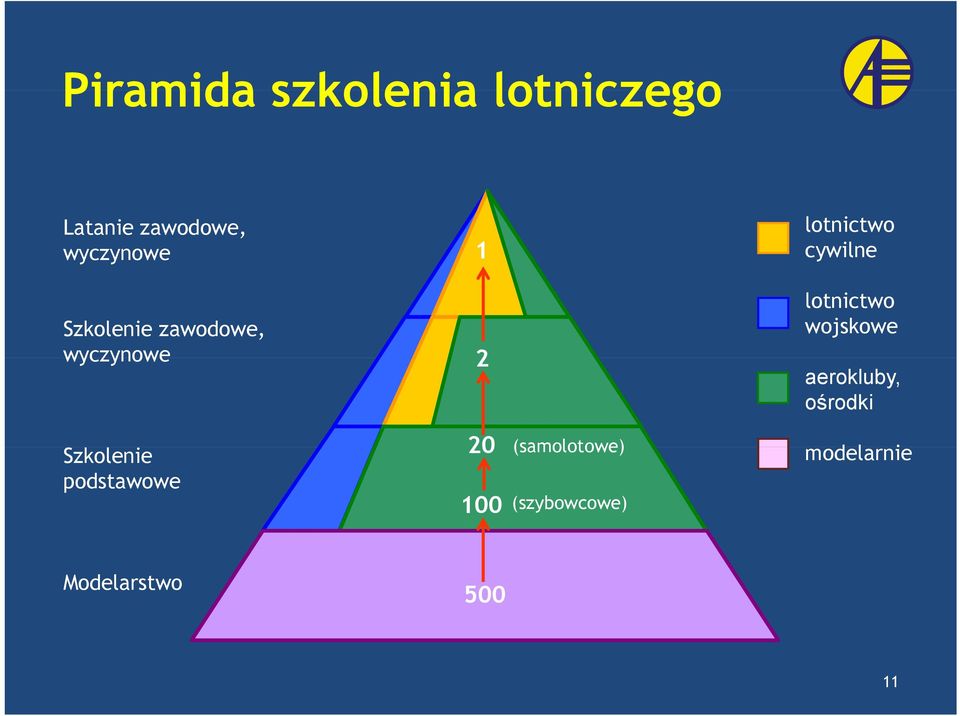 Piramida szkolenia lotniczego

Latanie zawodowe, wyczynowe

Szkolenie zawodowe, wyczynowe

Szkolenie podstawowe

Modelarstwo

1

2

20 (samolotowe)

100 (szybowcowe)

500

lotnictwo cywilne

lotnictwo wojskowe

aerokluby, ośrodki

modelarnie

11